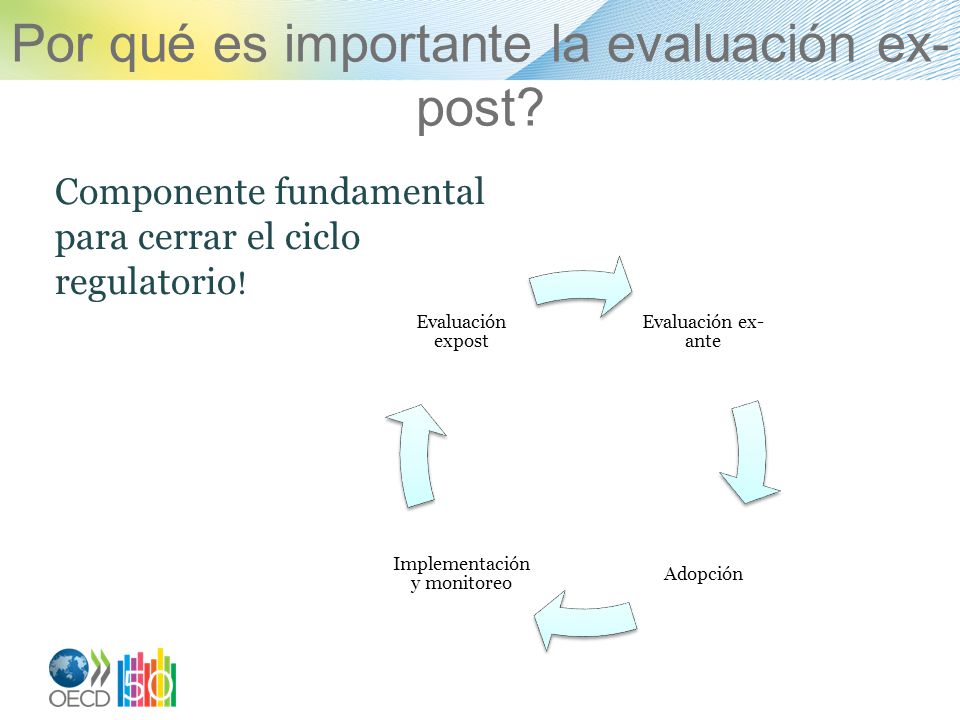 Por qué es importante la evaluación ex-post?

Componente fundamental para cerrar el ciclo regulatorio!

Evaluación expost

Evaluación ex-ante

Adopción

Implementación y monitoreo

OECD 50